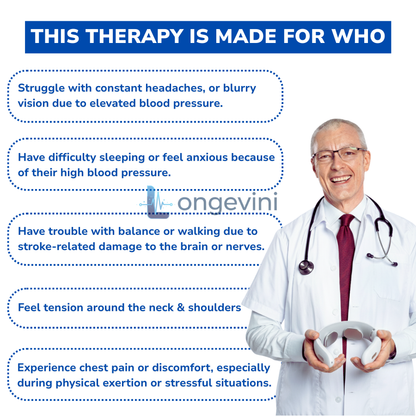 THIS THERAPY IS MADE FOR WHO

Struggle with constant headaches, or blurry vision due to elevated blood pressure.

Have difficulty sleeping or feel anxious because of their high blood pressure.

Longevini

Have trouble with balance or walking due to stroke-related damage to the brain or nerves.

Feel tension around the neck & shoulders

Experience chest pain or discomfort, especially during physical exertion or stressful situations.